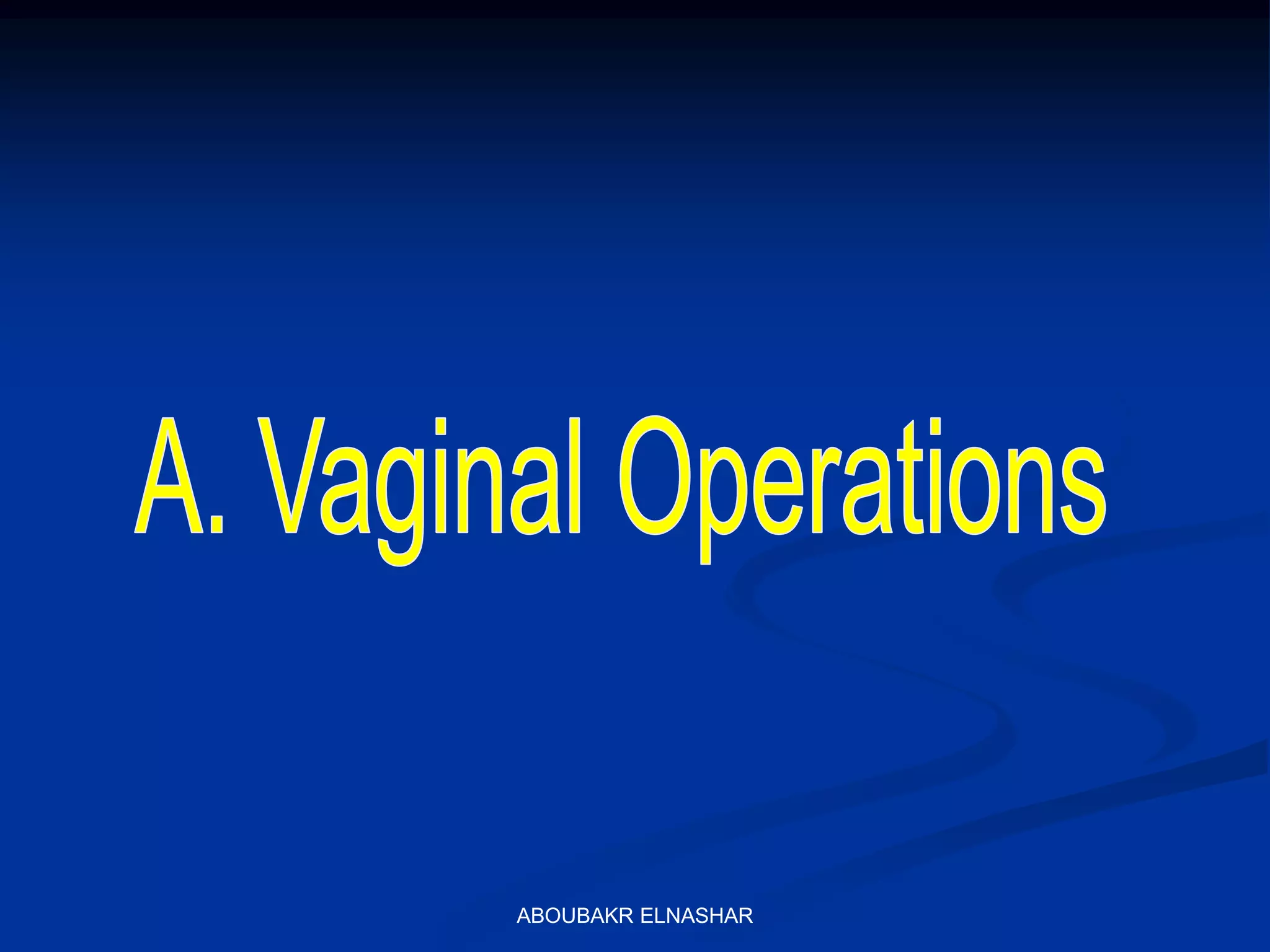 A. Vaginal Operations

ABOUBAKR ELNASHAR